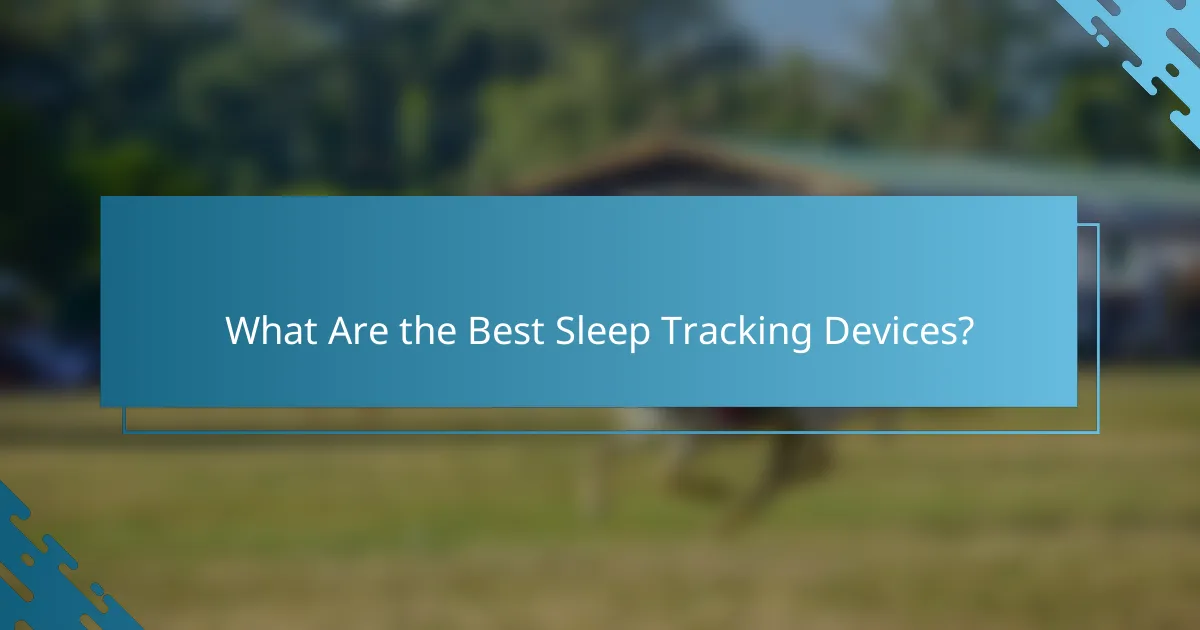 What Are the Best Sleep Tracking Devices?